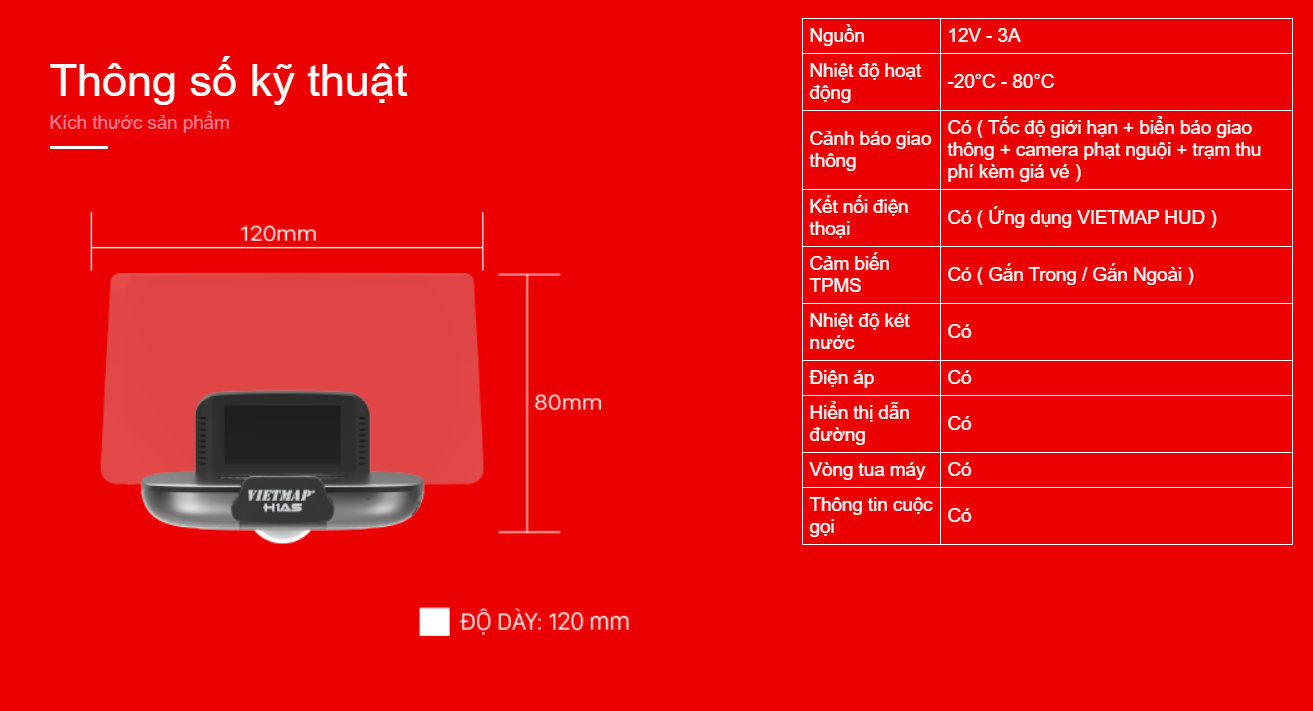 Thông số kỹ thuật

Kích thước sản phẩm

120mm

80mm

VIETMAP H1AS

ĐỘ DÀY: 120 mm

| Nguồn | 12V - 3A |
|---|---|
| Nhiệt độ hoạt động | -20°C - 80°C |
| Cảnh báo giao thông | Có ( Tốc độ giới hạn + biển báo giao thông + camera phạt nguội + trạm thu phí kèm giá vé ) |
| Kết nối điện thoại | Có ( Ứng dụng VIETMAP HUD ) |
| Cảm biến TPMS | Có ( Gắn Trong / Gắn Ngoài ) |
| Nhiệt độ két nước | Có |
| Điện áp | Có |
| Hiển thị dẫn đường | Có |
| Vòng tua máy | Có |
| Thông tin cuộc gọi | Có |